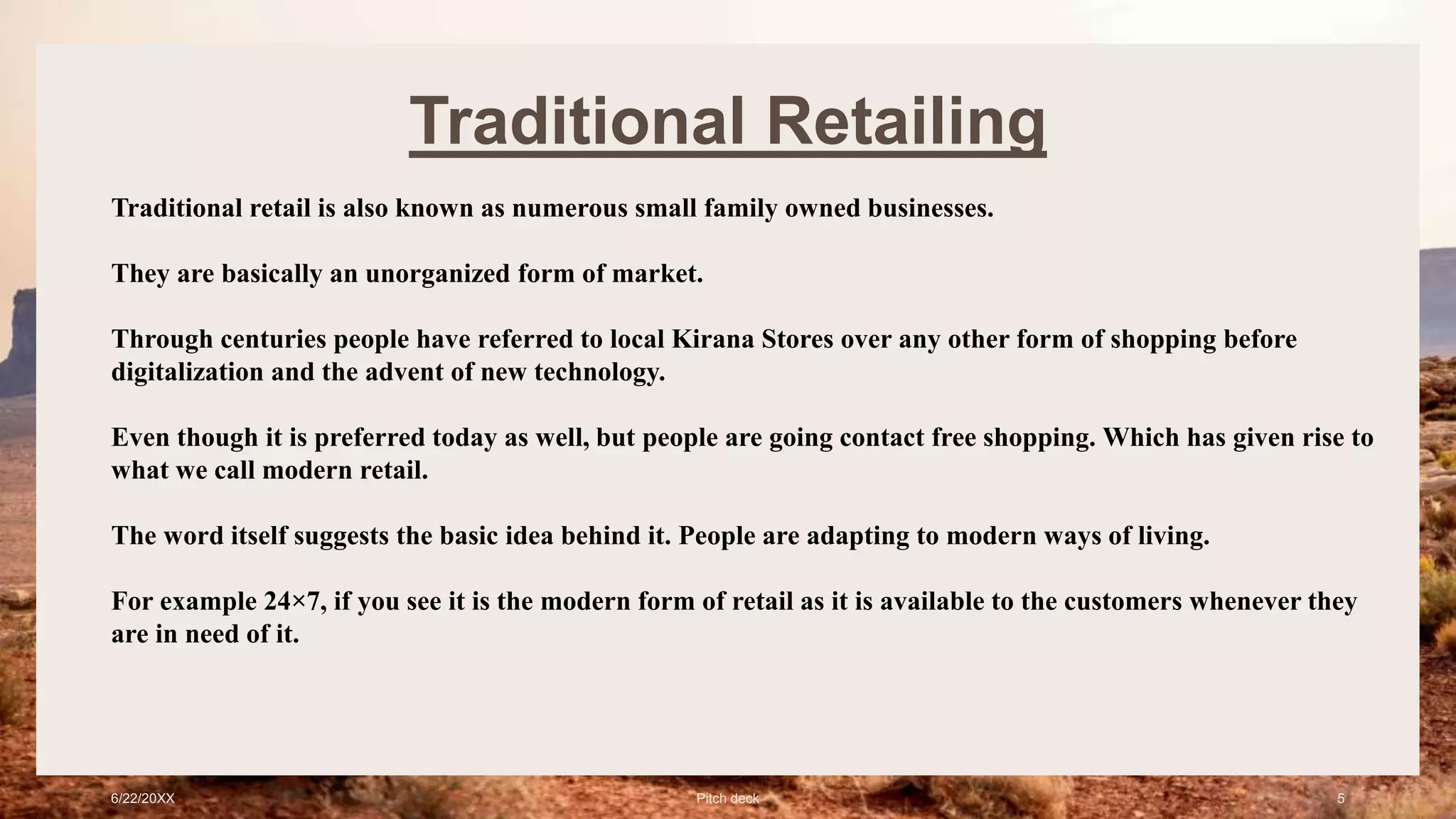 Traditional Retailing

Traditional retail is also known as numerous small family owned businesses.

They are basically an unorganized form of market.

Through centuries people have referred to local Kirana Stores over any other form of shopping before digitalization and the advent of new technology.

Even though it is preferred today as well, but people are going contact free shopping. Which has given rise to what we call modern retail.

The word itself suggests the basic idea behind it. People are adapting to modern ways of living.

For example 24×7, if you see it is the modern form of retail as it is available to the customers whenever they are in need of it.

6/22/20XX

Pitch deck

5